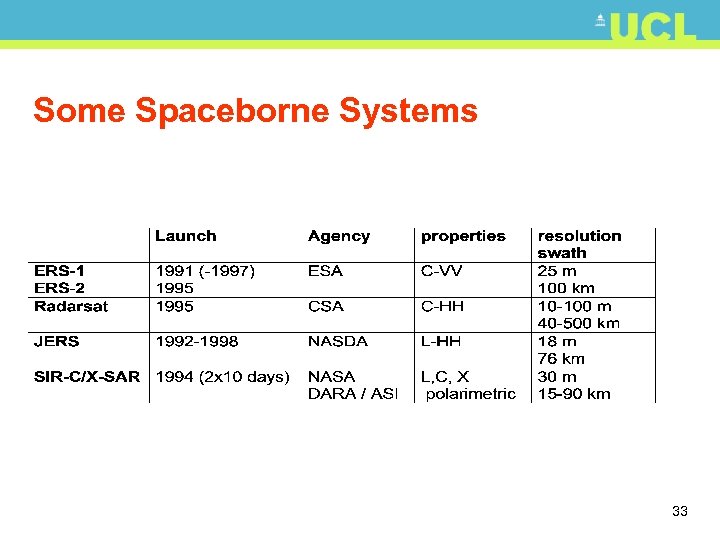 UCL

Some Spaceborne Systems

| | Launch | Agency | properties | resolution swath |
|---|---|---|---|---|
| ERS-1 ERS-2 | 1991 (-1997) 1995 | ESA | C-VV | 25 m 100 km |
| Radarsat | 1995 | CSA | C-HH | 10-100 m 40-500 km |
| JERS | 1992-1998 | NASDA | L-HH | 18 m 76 km |
| SIR-C/X-SAR | 1994 (2x10 days) | NASA DARA / ASI | L,C, X polarimetric | 30 m 15-90 km |

33